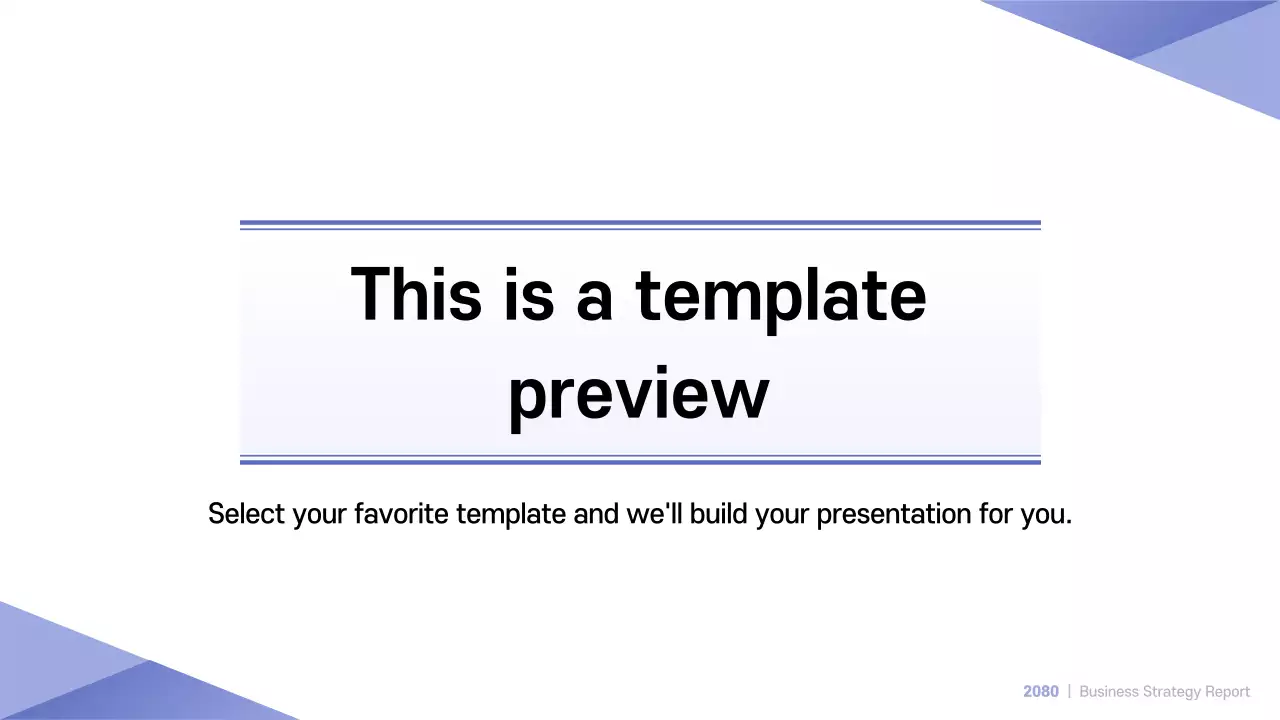 This is a template preview

Select your favorite template and we'll build your presentation for you.

2080 | Business Strategy Report